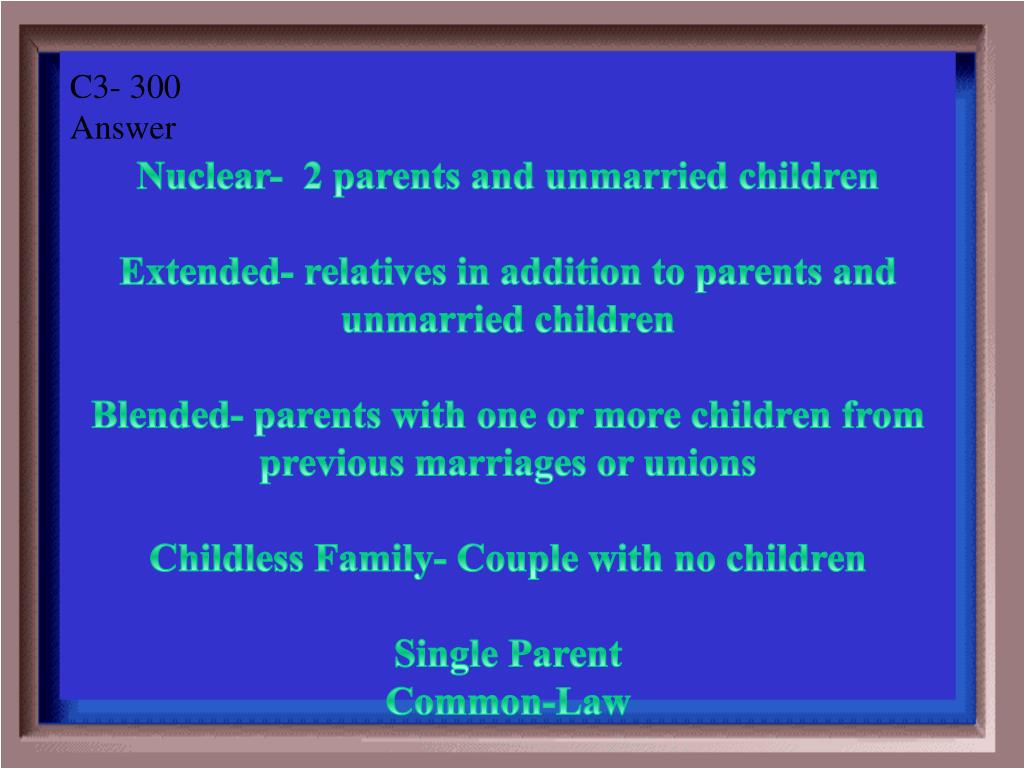 C3- 300
Answer

Nuclear- 2 parents and unmarried children

Extended- relatives in addition to parents and unmarried children

Blended- parents with one or more children from previous marriages or unions

Childless Family- Couple with no children

Single Parent
Common-Law